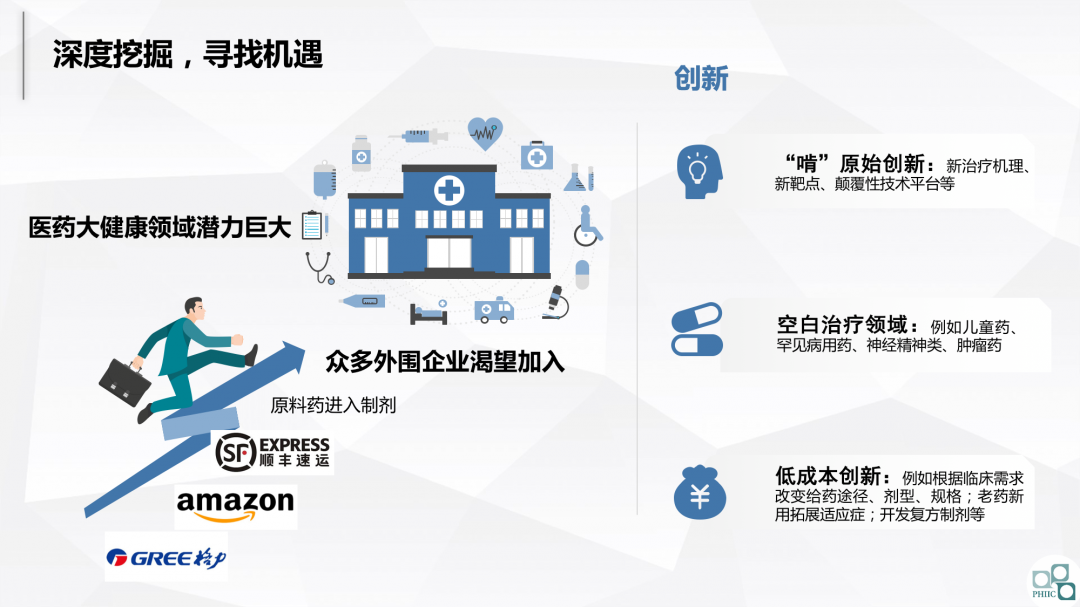 深度挖掘，寻找机遇

医药大健康领域潜力巨大

众多外围企业渴望加入

原料药进入制剂

SF EXPRESS 顺丰速运

amazon

GREE 格力

创新

“啃”原始创新：新治疗机理、新靶点、颠覆性技术平台等

空白治疗领域：例如儿童药、罕见病用药、神经精神类、肿瘤药

低成本创新：例如根据临床需求改变给药途径、剂型、规格；老药新用拓展适应症；开发复方制剂等

PHIIC